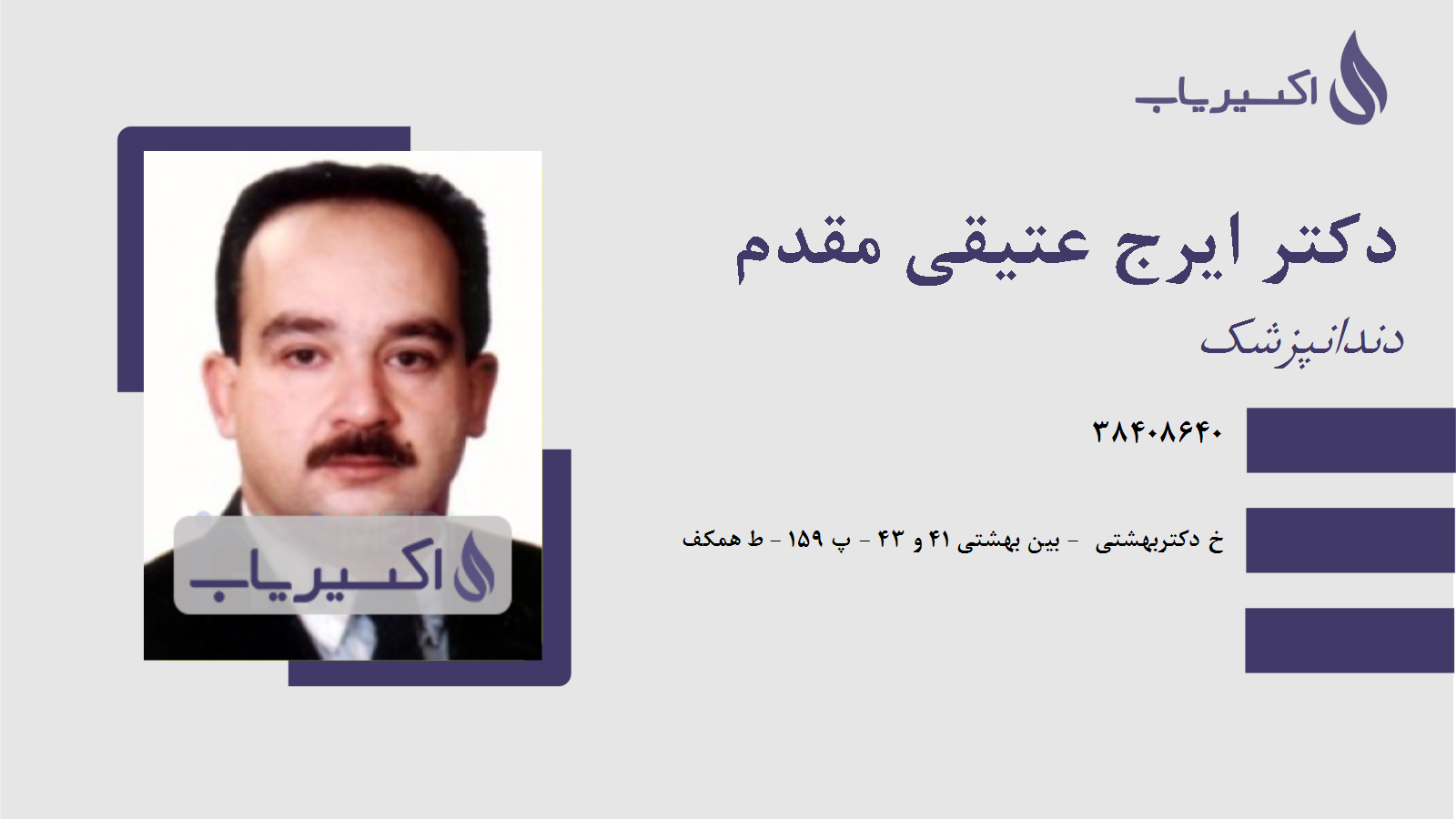 اکسیریاب

دکتر ایرج عتیقی مقدم

دندانپزشک

۳۸۴۰۸۶۴۰

خ دکتربهشتی - بین بهشتی ۴۱ و ۴۳ - پ ۱۵۹ - ط همکف

اکسیریاب